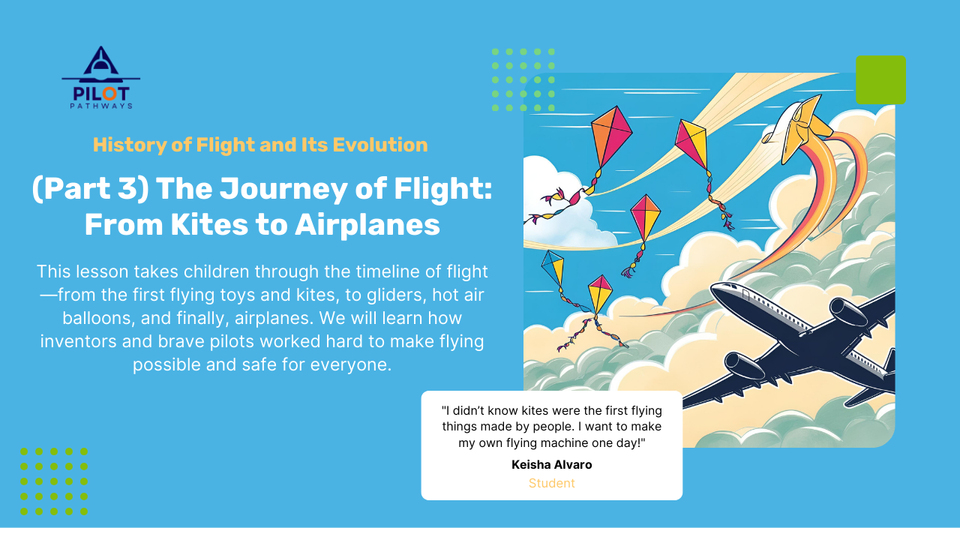 PILOT
PATHWAYS

History of Flight and Its Evolution

(Part 3) The Journey of Flight: From Kites to Airplanes

This lesson takes children through the timeline of flight—from the first flying toys and kites, to gliders, hot air balloons, and finally, airplanes. We will learn how inventors and brave pilots worked hard to make flying possible and safe for everyone.

"I didn't know kites were the first flying things made by people. I want to make my own flying machine one day!"

Keisha Alvaro

Student